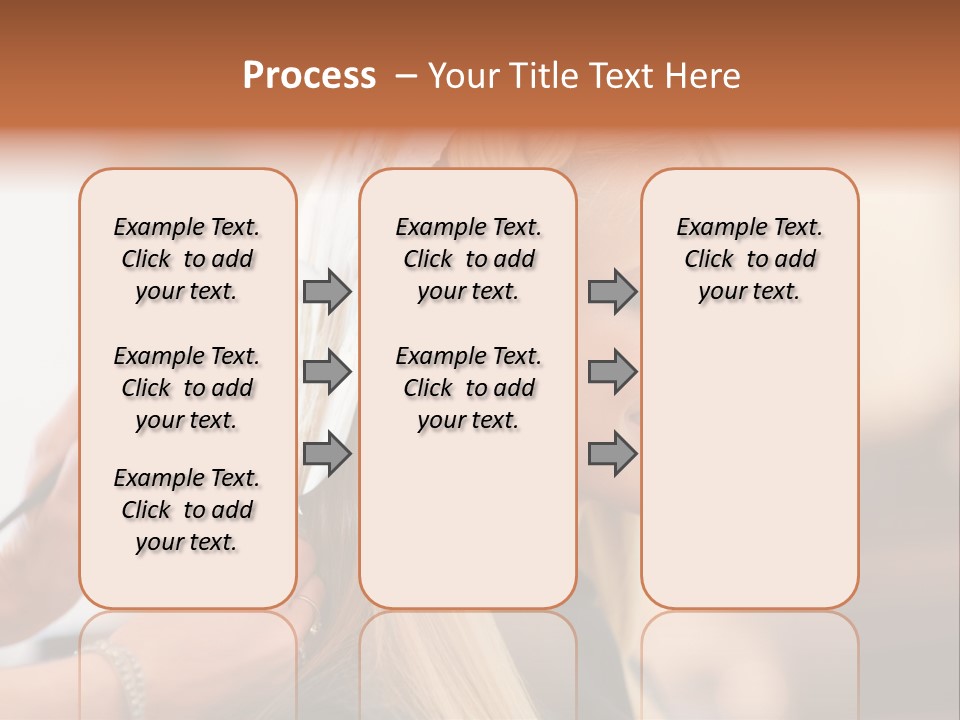 Process – Your Title Text Here

Example Text. Click to add your text.

Example Text. Click to add your text.

Example Text. Click to add your text.

Example Text. Click to add your text.

Example Text. Click to add your text.

Example Text. Click to add your text.